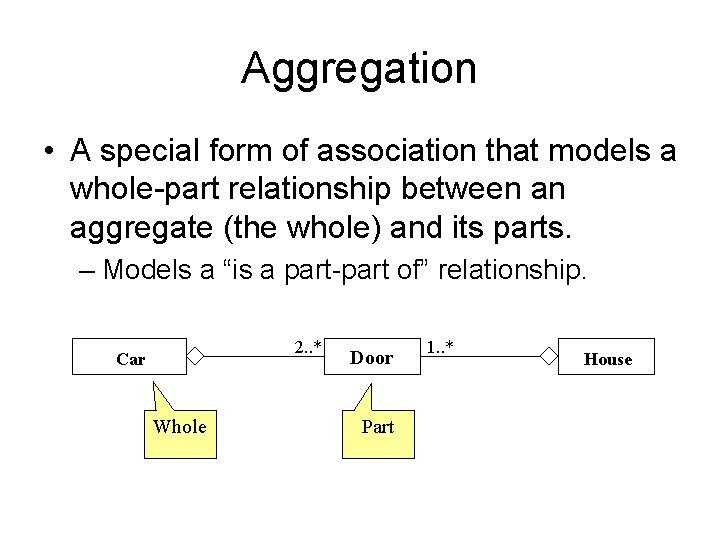 Aggregation

• A special form of association that models a whole-part relationship between an aggregate (the whole) and its parts.

– Models a “is a part-part of” relationship.

Car

2..*

Door

1..*

House

Whole

Part